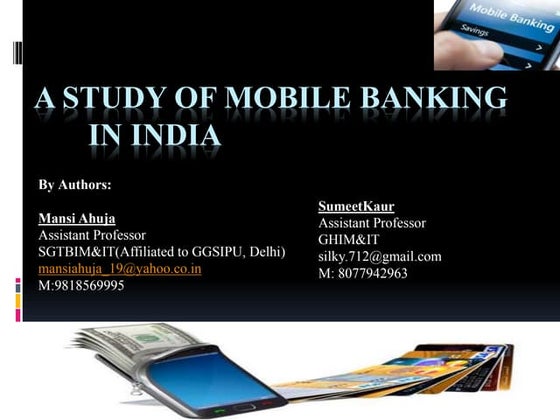 Mobile Banking
Savings

A STUDY OF MOBILE BANKING IN INDIA

By Authors:

Mansi Ahuja
Assistant Professor
SGTBIM&IT(Affiliated to GGSIPU, Delhi)
mansiahuja_19@yahoo.co.in
M:9818569995

SumeetKaur
Assistant Professor
GHIM&IT
silky.712@gmail.com
M: 8077942963